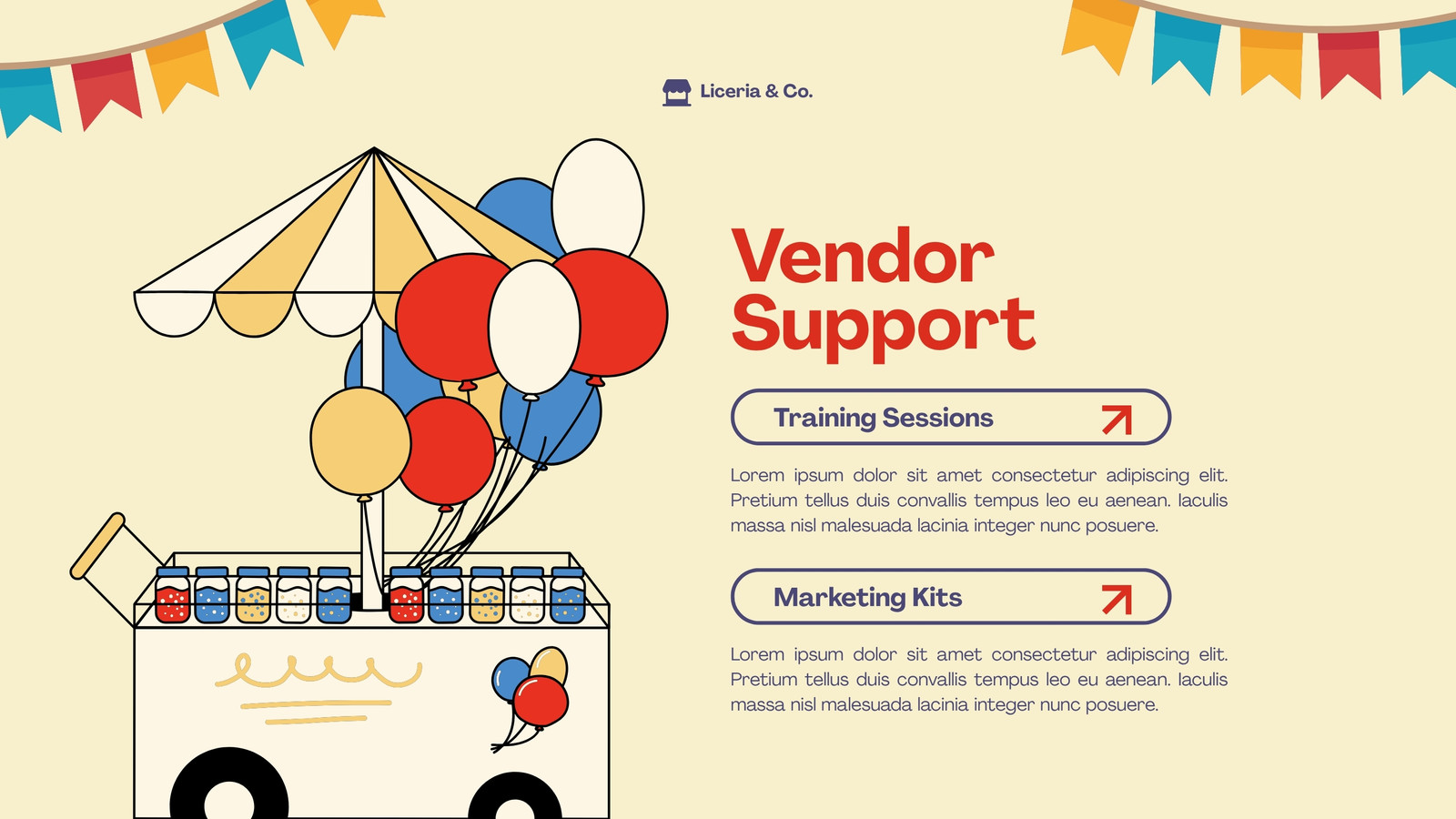 Liceria & Co.

Vendor Support

Training Sessions

Lorem ipsum dolor sit amet consectetur adipiscing elit. Pretium tellus duis convallis tempus leo eu aenean. Iaculis massa nisl malesuada lacinia integer nunc posuere.

Marketing Kits

Lorem ipsum dolor sit amet consectetur adipiscing elit. Pretium tellus duis convallis tempus leo eu aenean. Iaculis massa nisl malesuada lacinia integer nunc posuere.